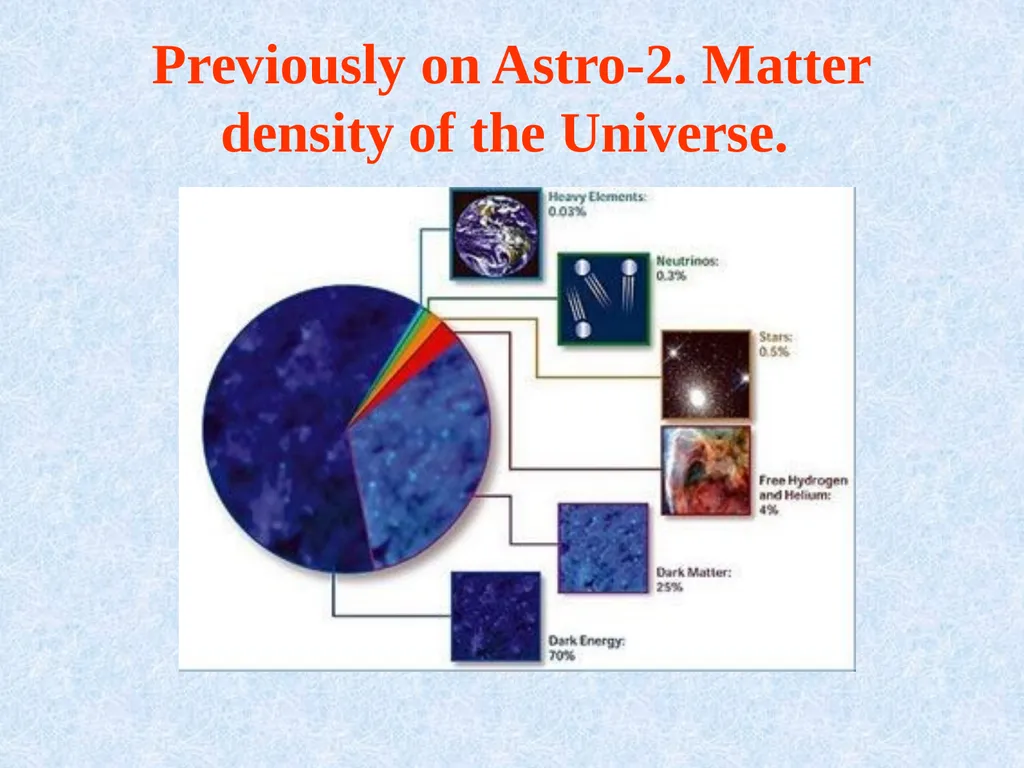 Previously on Astro-2. Matter density of the Universe.

Heavy Elements: 0.03%

Neutrinos: 0.3%

Stars: 0.5%

Free Hydrogen and Helium: 4%

Dark Matter: 25%

Dark Energy: 70%